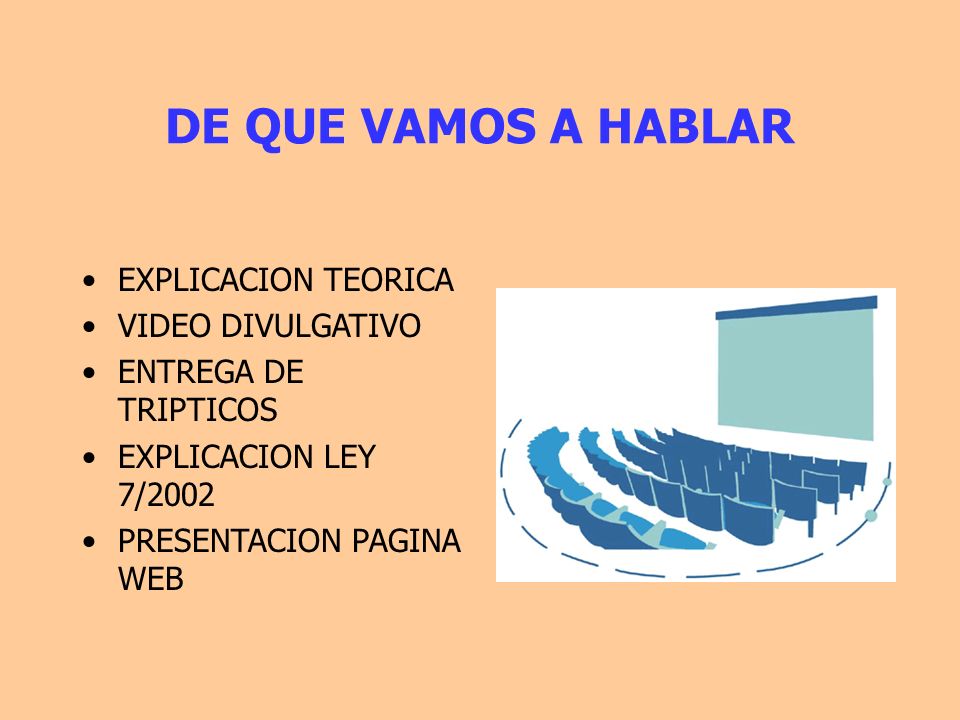 DE QUE VAMOS A HABLAR

• EXPLICACION TEORICA
• VIDEO DIVULGATIVO
• ENTREGA DE TRIPTICOS
• EXPLICACION LEY 7/2002
• PRESENTACION PAGINA WEB